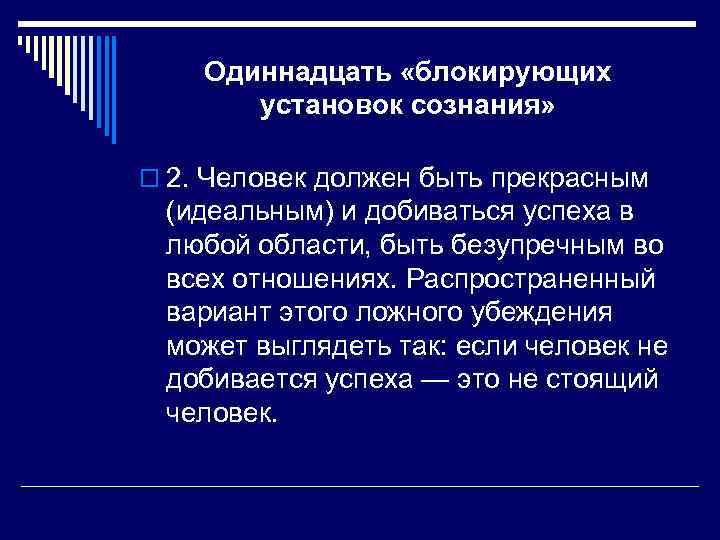 Одиннадцать «блокирующих установок сознания»

2. Человек должен быть прекрасным (идеальным) и добиваться успеха в любой области, быть безупречным во всех отношениях. Распространенный вариант этого ложного убеждения может выглядеть так: если человек не добивается успеха — это не стоящий человек.